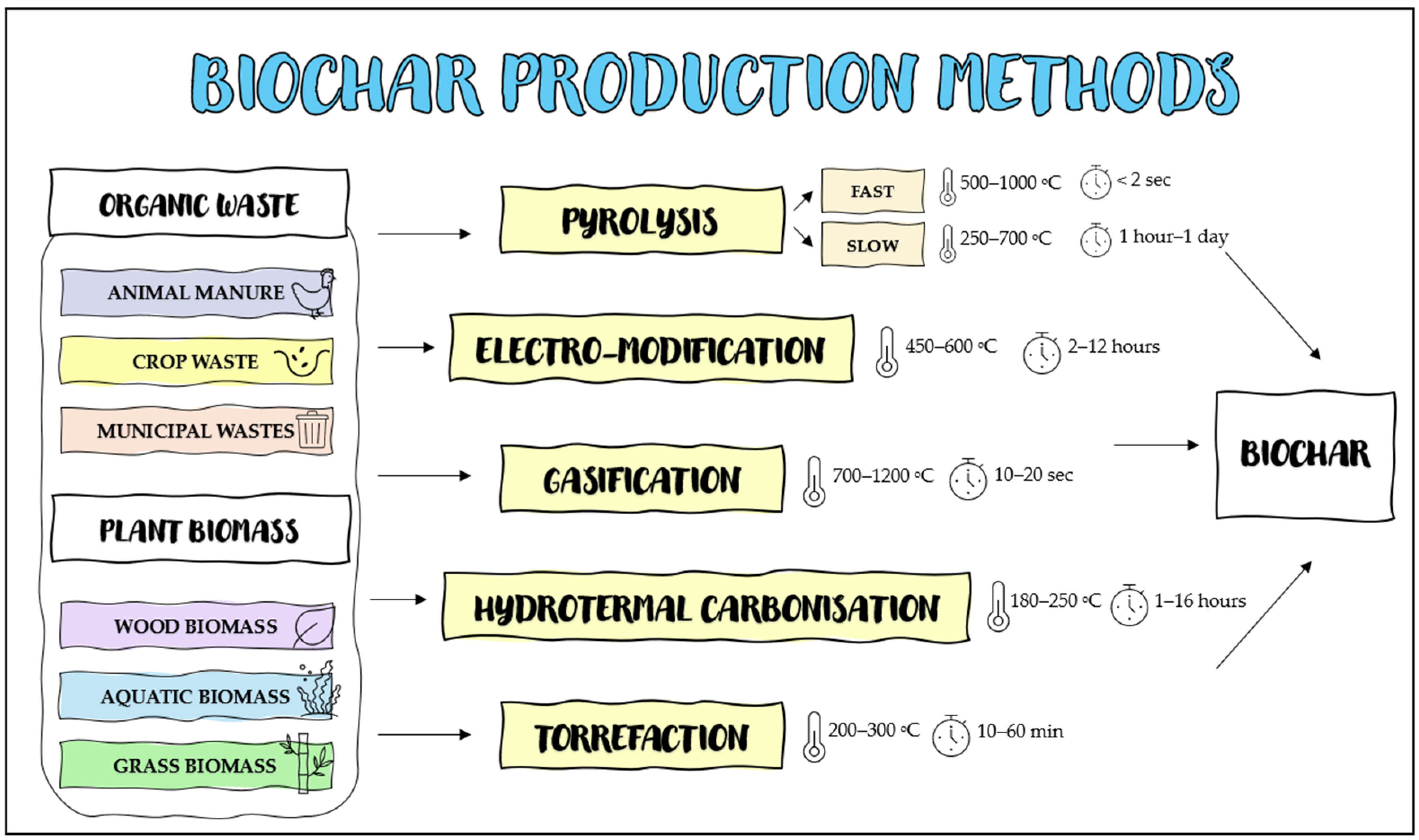 BIOCHAR PRODUCTION METHODS

ORGANIC WASTE

ANIMAL MANURE

CROP WASTE

MUNICIPAL WASTES

PLANT BIOMASS

WOOD BIOMASS

AQUATIC BIOMASS

GRASS BIOMASS

PYROLYSIS

FAST 500–1000 °C < 2 sec

SLOW 250–700 °C 1 hour–1 day

ELECTRO-MODIFICATION 450–600 °C 2–12 hours

GASIFICATION 700–1200 °C 10–20 sec

HYDROTERMAL CARBONISATION 180–250 °C 1–16 hours

TORREFACTION 200–300 °C 10–60 min

BIOCHAR